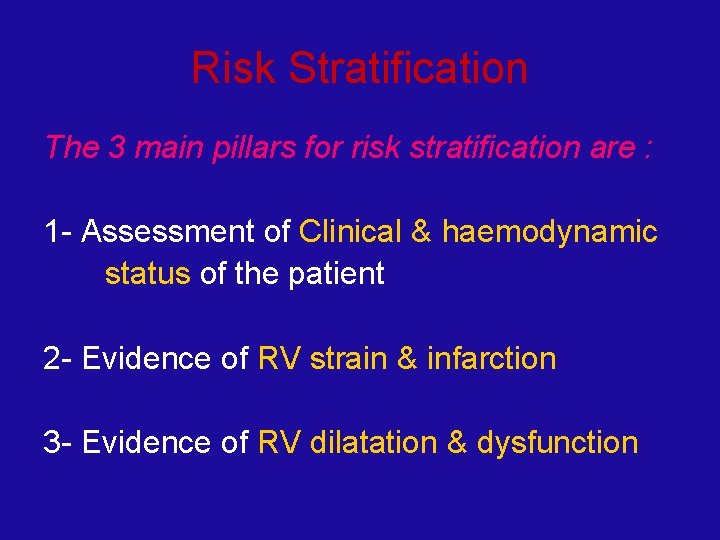 Risk Stratification

The 3 main pillars for risk stratification are :

1- Assessment of Clinical & haemodynamic status of the patient

2- Evidence of RV strain & infarction

3- Evidence of RV dilatation & dysfunction